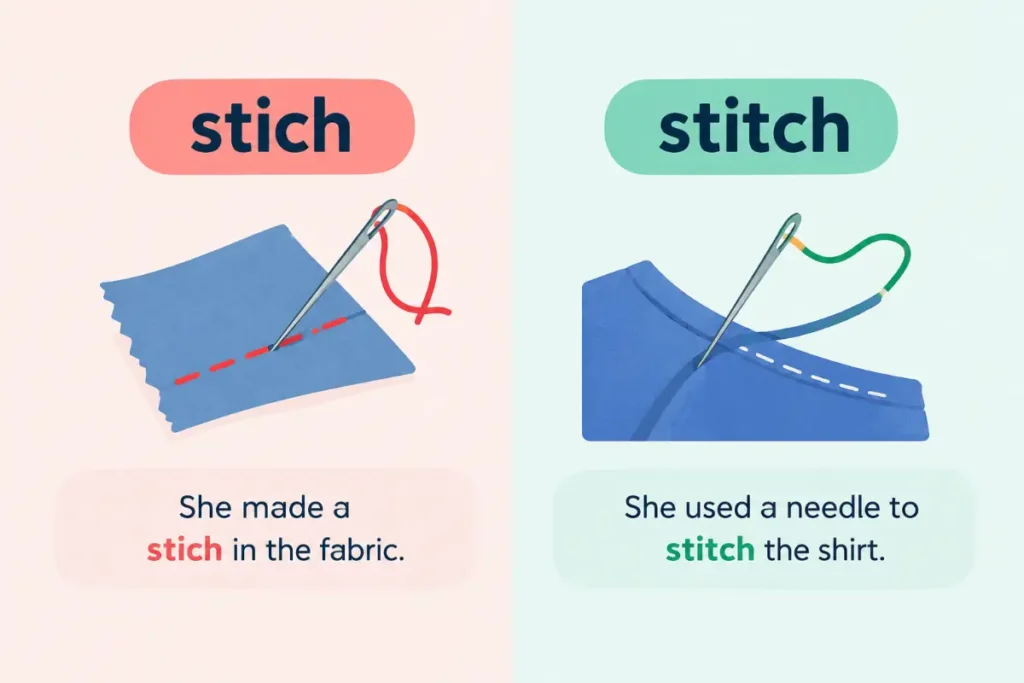 stich

She made a stich in the fabric.

stitch

She used a needle to stitch the shirt.